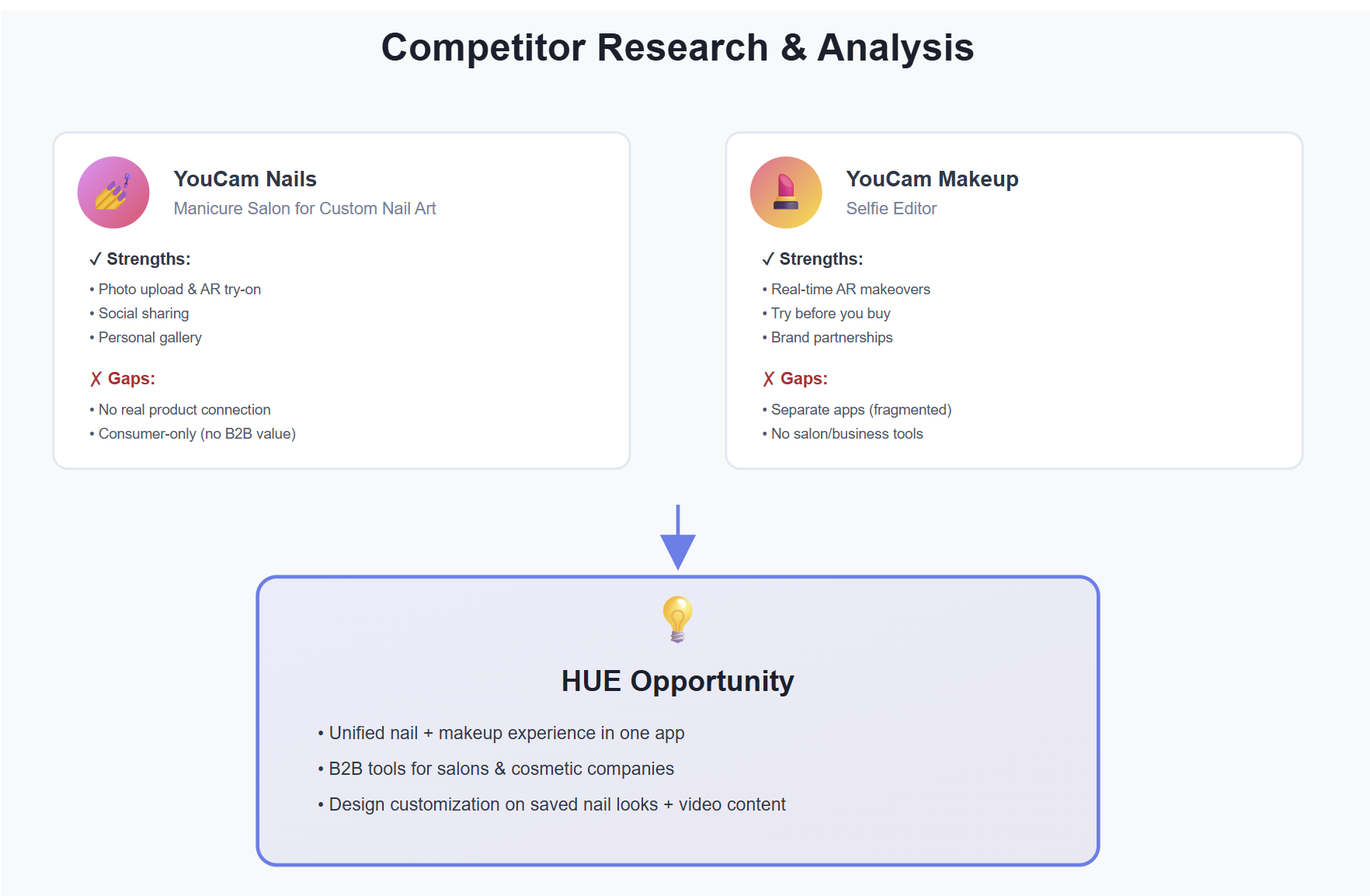 Competitor Research & Analysis

YouCam Nails
Manicure Salon for Custom Nail Art

✓ Strengths:
• Photo upload & AR try-on
• Social sharing
• Personal gallery

✗ Gaps:
• No real product connection
• Consumer-only (no B2B value)

YouCam Makeup
Selfie Editor

✓ Strengths:
• Real-time AR makeovers
• Try before you buy
• Brand partnerships

✗ Gaps:
• Separate apps (fragmented)
• No salon/business tools

HUE Opportunity

• Unified nail + makeup experience in one app
• B2B tools for salons & cosmetic companies
• Design customization on saved nail looks + video content